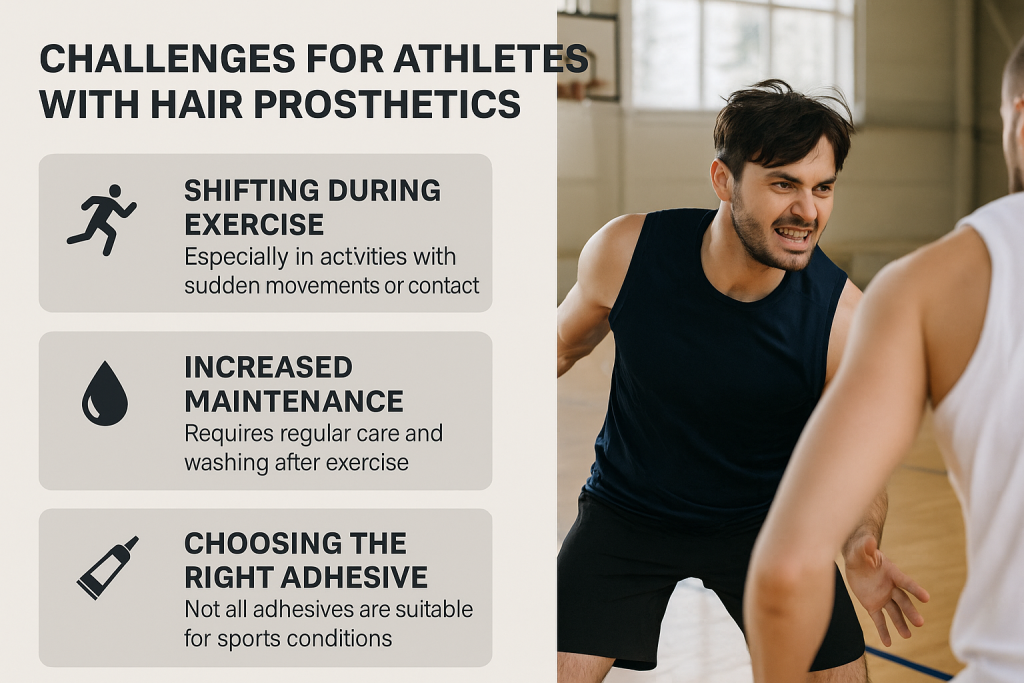 CHALLENGES FOR ATHLETES WITH HAIR PROSTHETICS

SHIFTING DURING EXERCISE
Especially in activities with sudden movements or contact

INCREASED MAINTENANCE
Requires regular care and washing after exercise

CHOOSING THE RIGHT ADHESIVE
Not all adhesives are suitable for sports conditions